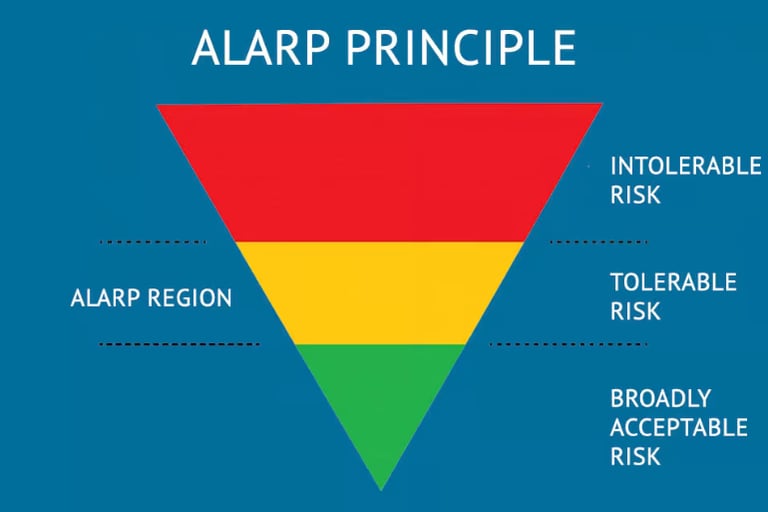 ALARP PRINCIPLE

INTOLERABLE RISK

ALARP REGION

TOLERABLE RISK

BROADLY ACCEPTABLE RISK